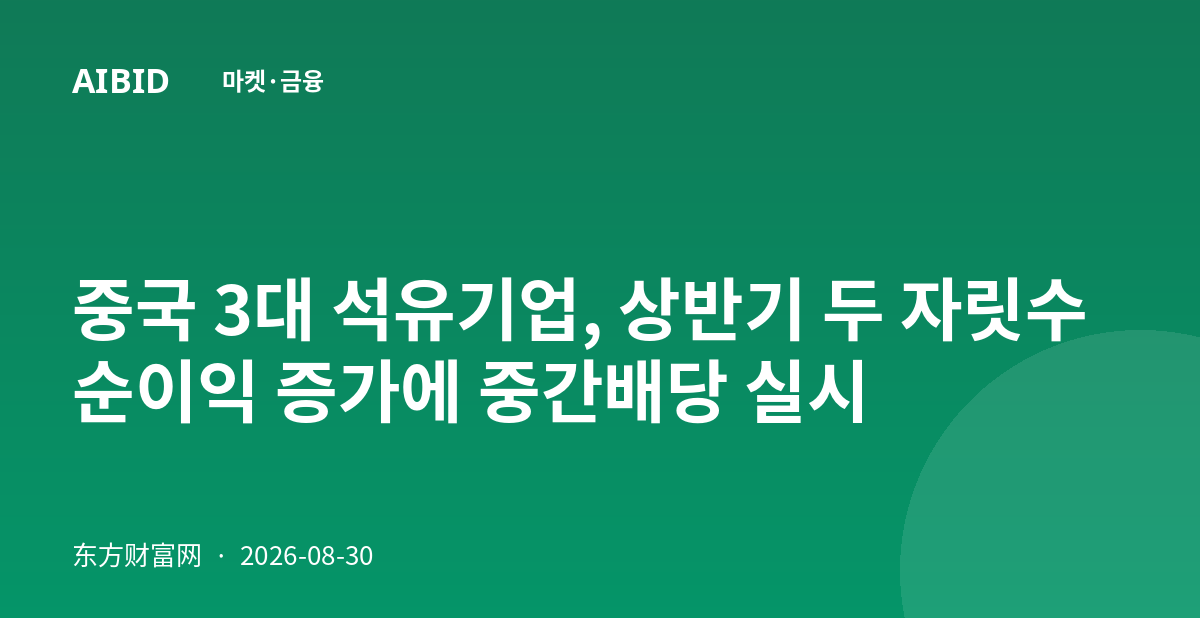 AIBID 마켓·금융

중국 3대 석유기업, 상반기 두 자릿수 순이익 증가에 중간배당 실시

东方财富网 · 2026-08-30